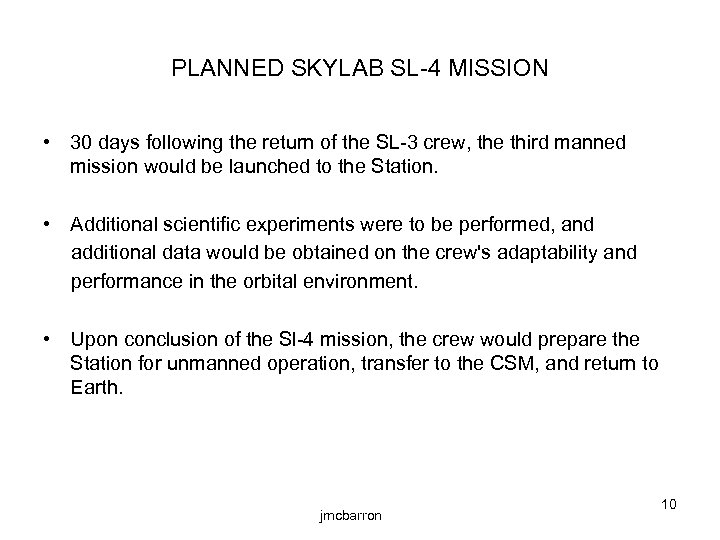 PLANNED SKYLAB SL-4 MISSION

• 30 days following the return of the SL-3 crew, the third manned mission would be launched to the Station.

• Additional scientific experiments were to be performed, and additional data would be obtained on the crew's adaptability and performance in the orbital environment.

• Upon conclusion of the Sl-4 mission, the crew would prepare the Station for unmanned operation, transfer to the CSM, and return to Earth.

jmcbarron

10